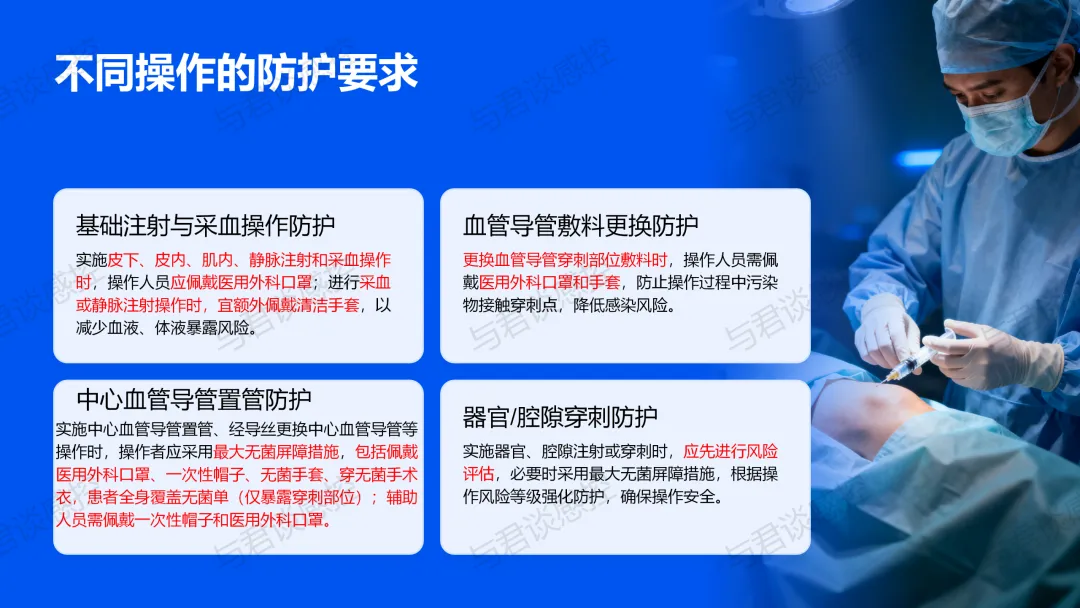 不同操作的防护要求

基础注射与采血操作防护

实施皮下、皮内、肌内、静脉注射和采血操作时，操作人员应佩戴医用外科口罩；进行采血或静脉注射操作时，宜额外佩戴清洁手套，以减少血液、体液暴露风险。

血管导管敷料更换防护

更换血管导管穿刺部位敷料时，操作人员需佩戴医用外科口罩和手套，防止操作过程中污染物接触穿刺点，降低感染风险。

中心血管导管置管防护

实施中心血管导管置管、经导丝更换中心血管导管等操作时，操作者应采用最大无菌屏障措施，包括佩戴医用外科口罩、一次性帽子、无菌手套、穿无菌手术衣，患者全身覆盖无菌单（仅暴露穿刺部位）；辅助人员需佩戴一次性帽子和医用外科口罩。

器官/腔隙穿刺防护

实施器官、腔隙注射或穿刺时，应先进行风险评估，必要时采用最大无菌屏障措施，根据操作风险等级强化防护，确保操作安全。

与君谈感控